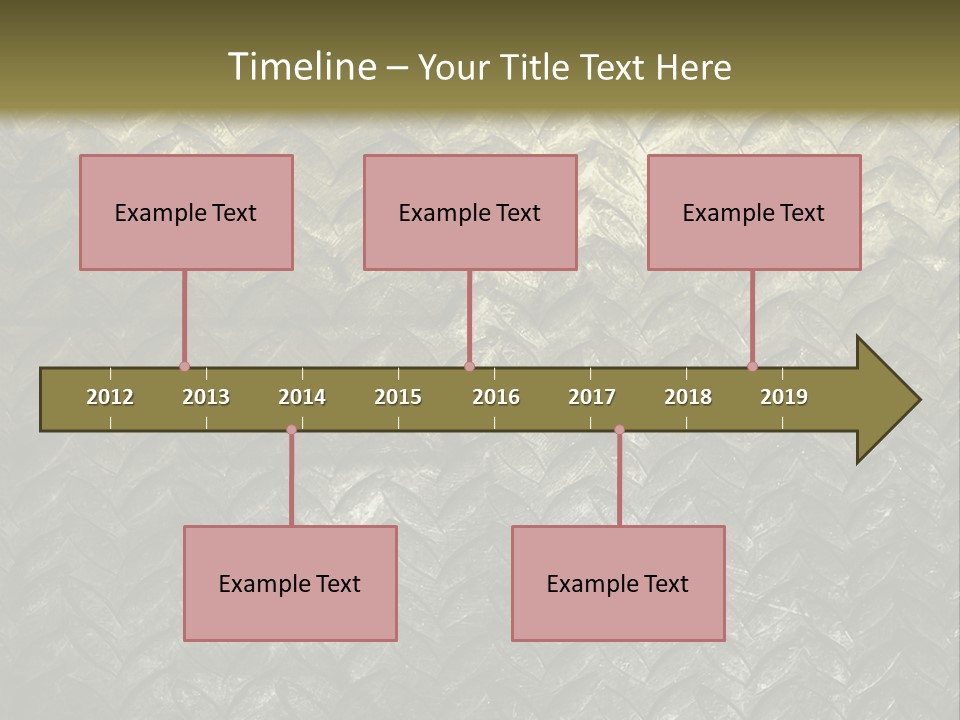 Timeline – Your Title Text Here

Example Text

Example Text

Example Text

2012 2013 2014 2015 2016 2017 2018 2019

Example Text

Example Text